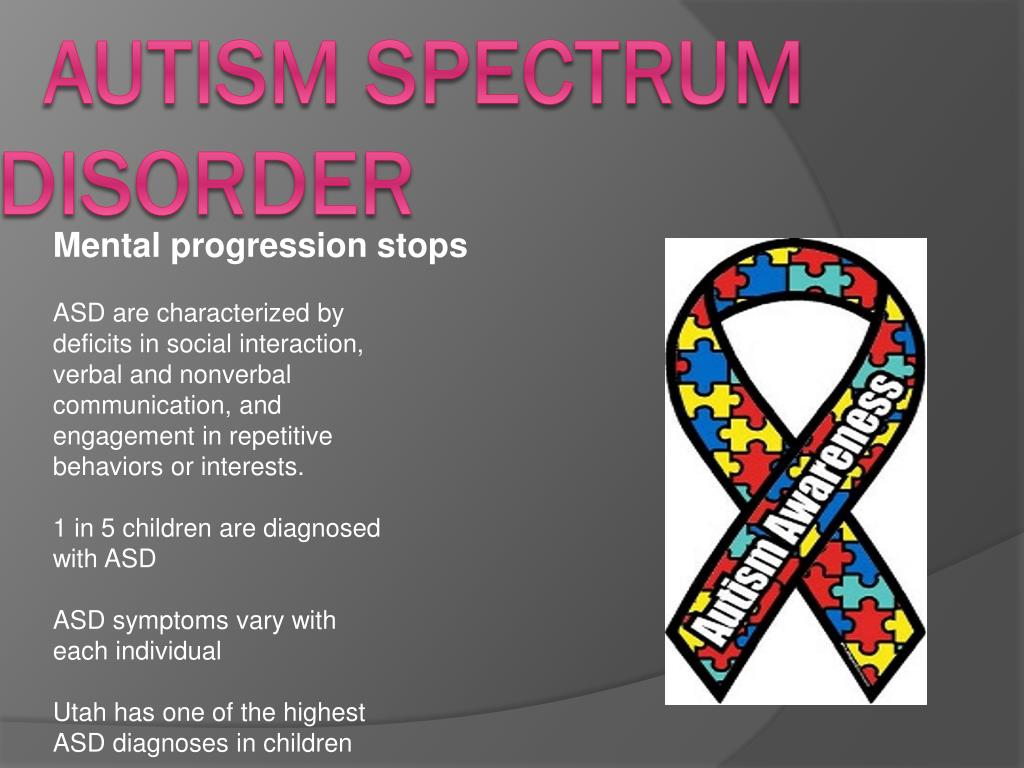 AUTISM SPECTRUM DISORDER

Mental progression stops

ASD are characterized by deficits in social interaction, verbal and nonverbal communication, and engagement in repetitive behaviors or interests.

1 in 5 children are diagnosed with ASD

ASD symptoms vary with each individual

Utah has one of the highest ASD diagnoses in children

Autism Awareness